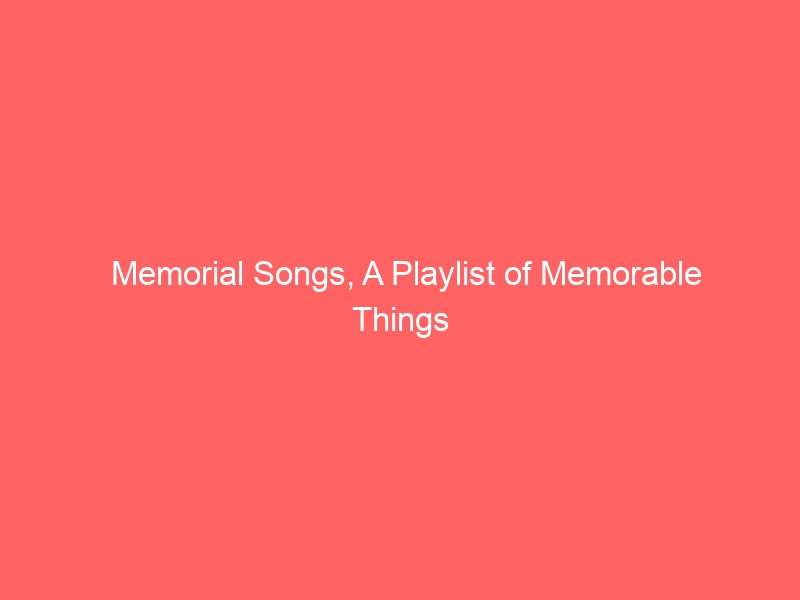 Memorial Songs, A Playlist of Memorable Things